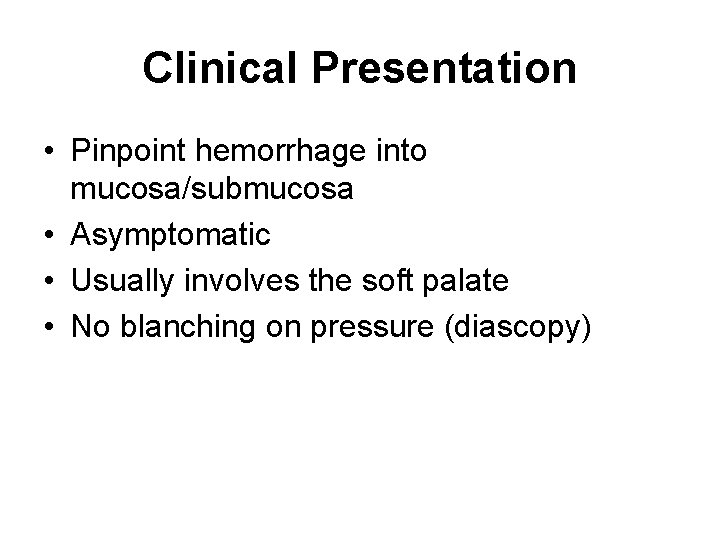 Clinical Presentation

• Pinpoint hemorrhage into mucosa/submucosa
• Asymptomatic
• Usually involves the soft palate
• No blanching on pressure (diascopy)